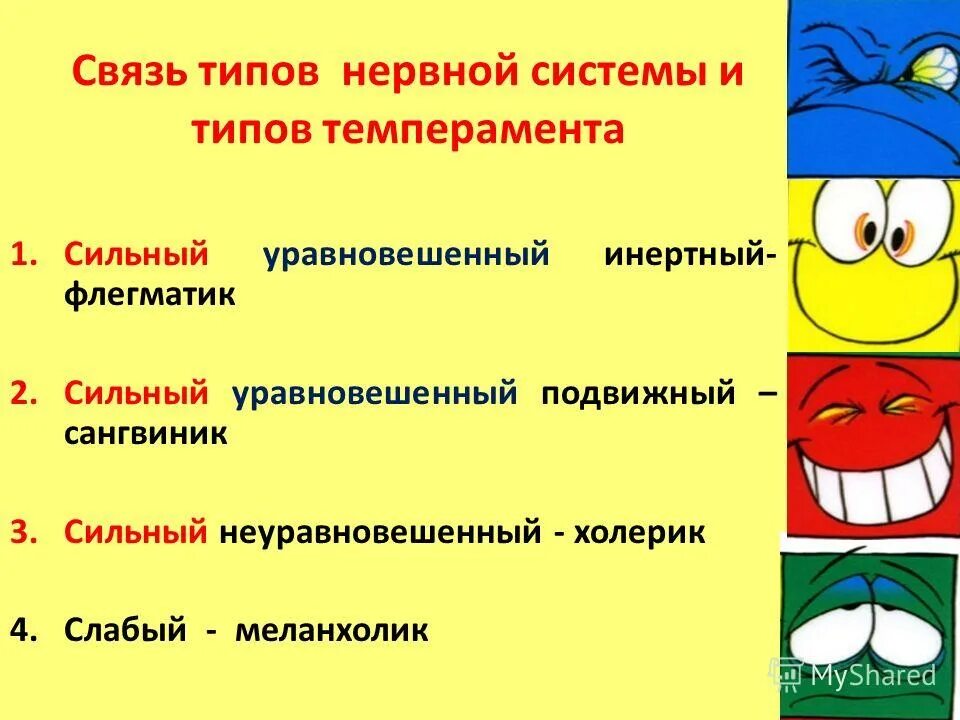 Связь типов нервной системы и типов темперамента

1. Сильный уравновешенный инертный- флегматик

2. Сильный уравновешенный подвижный – сангвиник

3. Сильный неуравновешенный - холерик

4. Слабый - меланхолик

MyShared